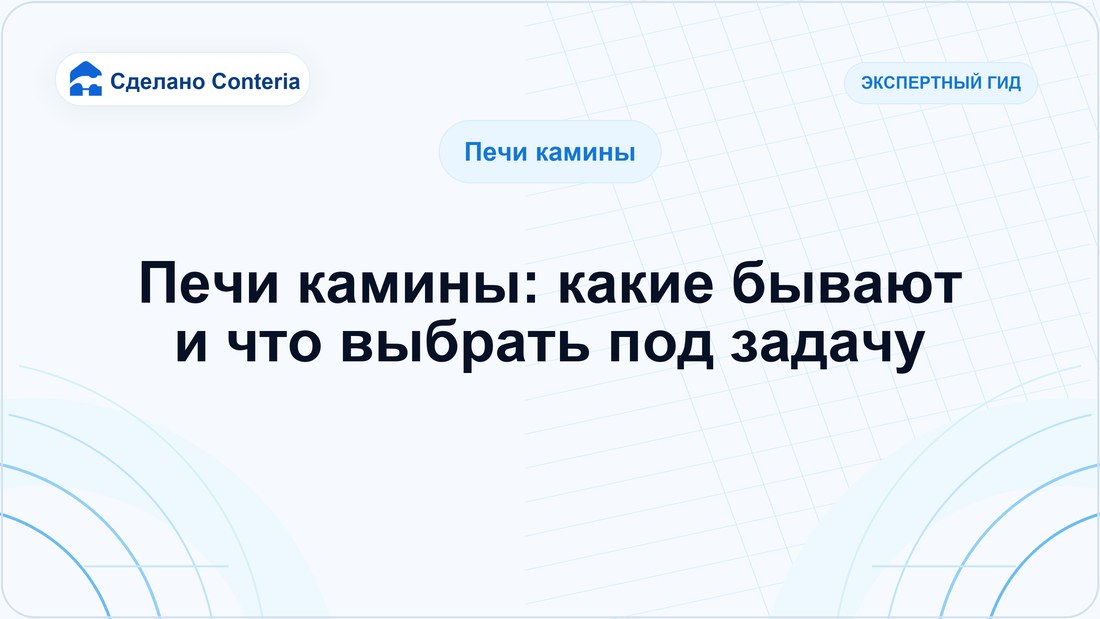 Сделано Conteria

ЭКСПЕРТНЫЙ ГИД

Печи камины

Печи камины: какие бывают и что выбрать под задачу